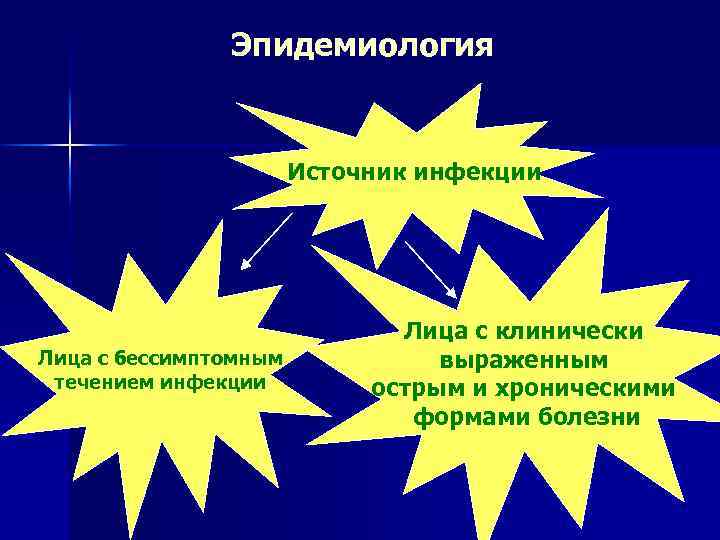 Эпидемиология

Источник инфекции

Лица с бессимптомным течением инфекции

Лица с клинически выраженным острым и хроническими формами болезни